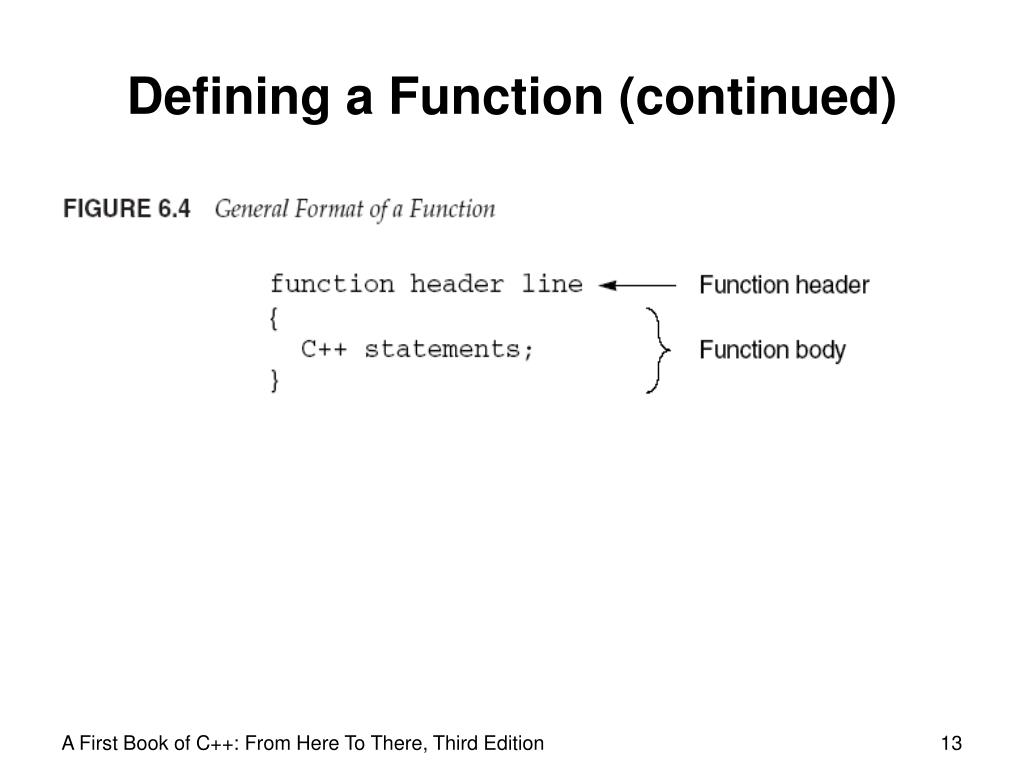 Defining a Function (continued)

FIGURE 6.4 General Format of a Function

function header line
{
  C++ statements;
}

Function header

Function body

A First Book of C++: From Here To There, Third Edition

13